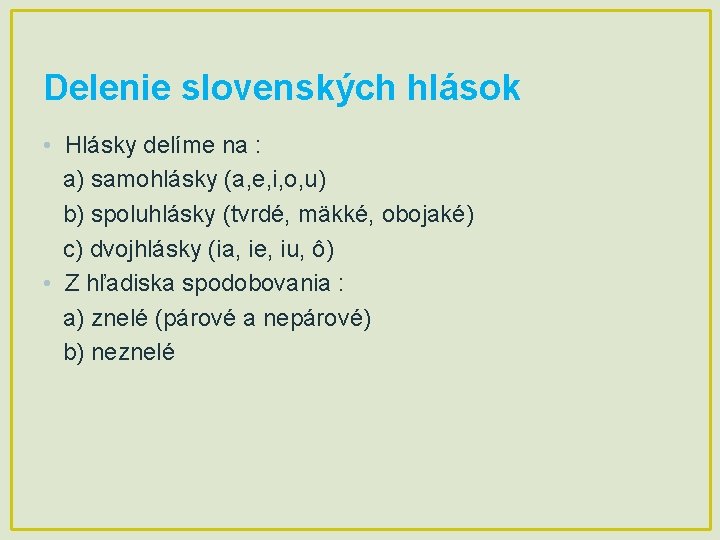 Delenie slovenských hlások

• Hlásky delíme na :
a) samohlásky (a,e,i,o,u)
b) spoluhlásky (tvrdé, mäkké, obojaké)
c) dvojhlásky (ia, ie, iu, ô)

• Z hľadiska spodobovania :
a) znelé (párové a nepárové)
b) neznelé